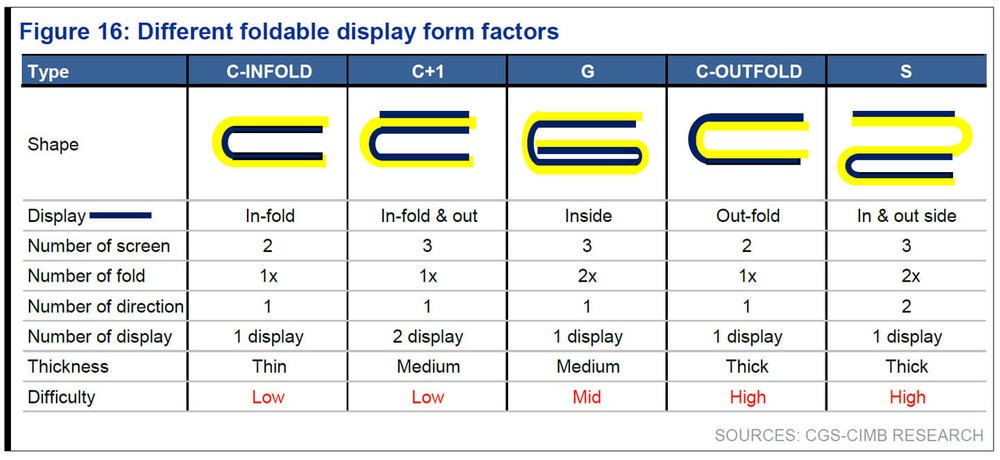 Figure 16: Different foldable display form factors

| Type | C-INFOLD | C+1 | G | C-OUTFOLD | S |
|---|---|---|---|---|---|
| Shape | | | | | |
| Display | In-fold | In-fold & out | Inside | Out-fold | In & out side |
| Number of screen | 2 | 3 | 3 | 2 | 3 |
| Number of fold | 1x | 1x | 2x | 1x | 2x |
| Number of direction | 1 | 1 | 1 | 1 | 2 |
| Number of display | 1 display | 2 display | 1 display | 1 display | 1 display |
| Thickness | Thin | Medium | Medium | Thick | Thick |
| Difficulty | Low | Low | Mid | High | High |

SOURCES: CGS-CIMB RESEARCH